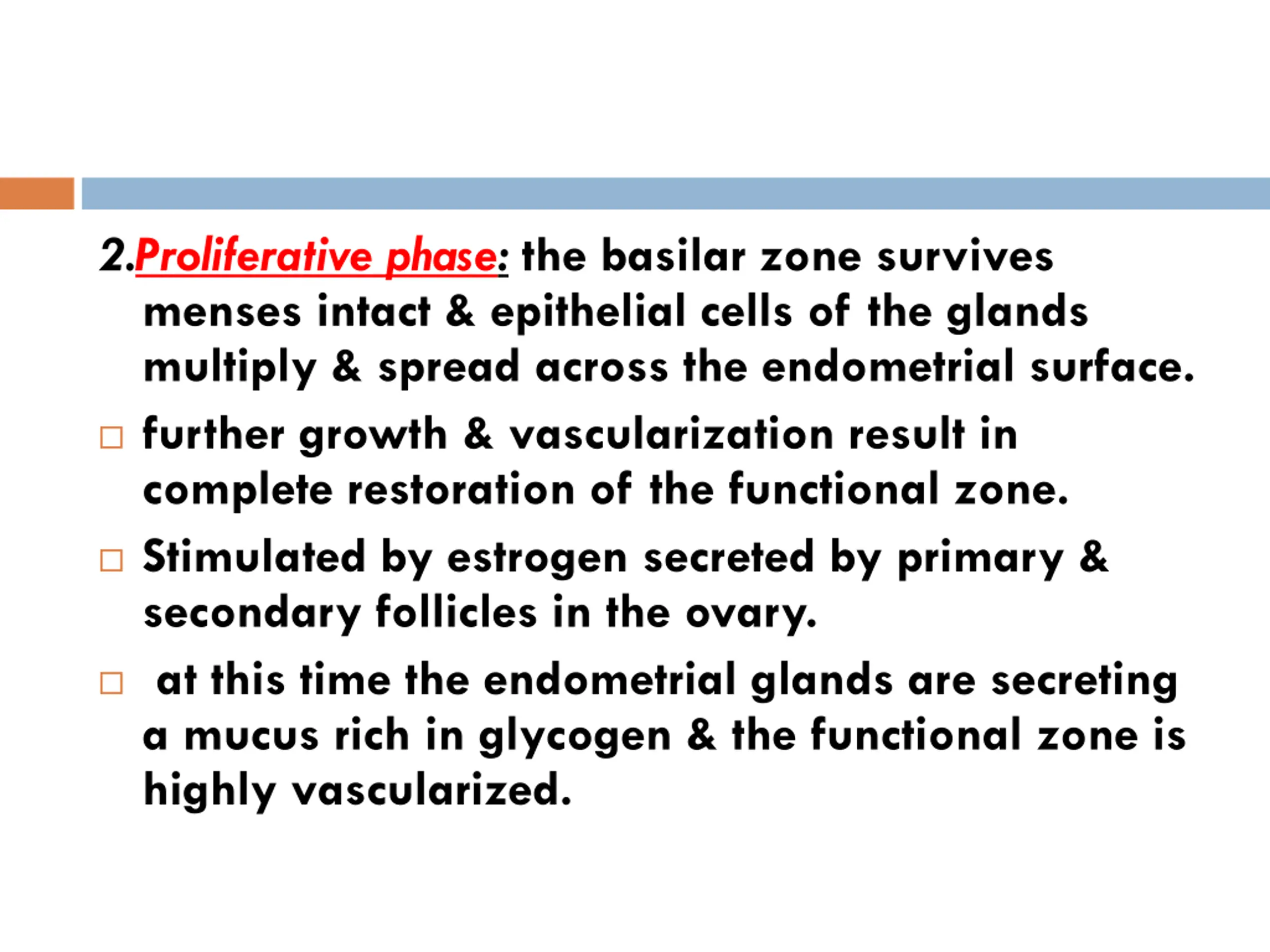 2.Proliferative phase: the basilar zone survives menses intact & epithelial cells of the glands multiply & spread across the endometrial surface.

□ further growth & vascularization result in complete restoration of the functional zone.

□ Stimulated by estrogen secreted by primary & secondary follicles in the ovary.

□ at this time the endometrial glands are secreting a mucus rich in glycogen & the functional zone is highly vascularized.